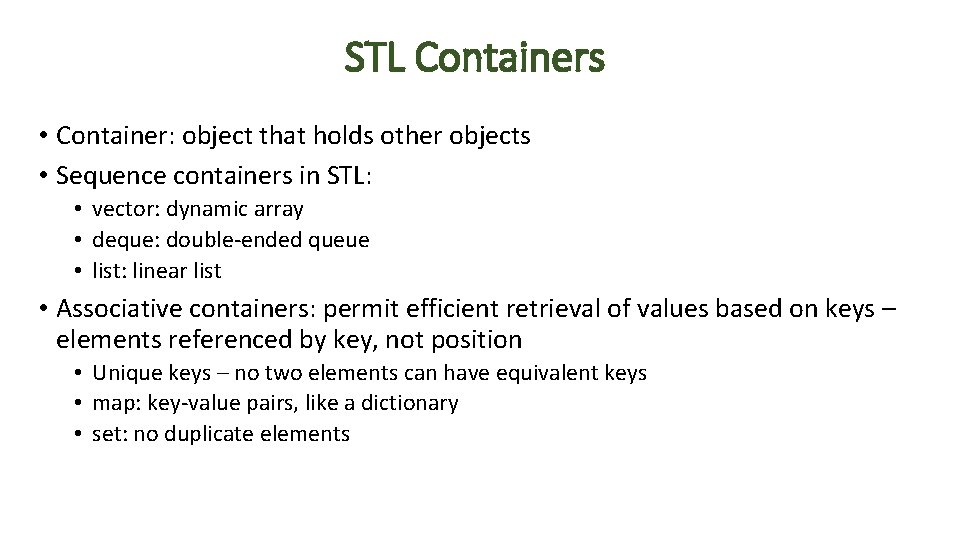 STL Containers

• Container: object that holds other objects
• Sequence containers in STL:
 • vector: dynamic array
 • deque: double-ended queue
 • list: linear list
• Associative containers: permit efficient retrieval of values based on keys – elements referenced by key, not position
 • Unique keys – no two elements can have equivalent keys
 • map: key-value pairs, like a dictionary
 • set: no duplicate elements